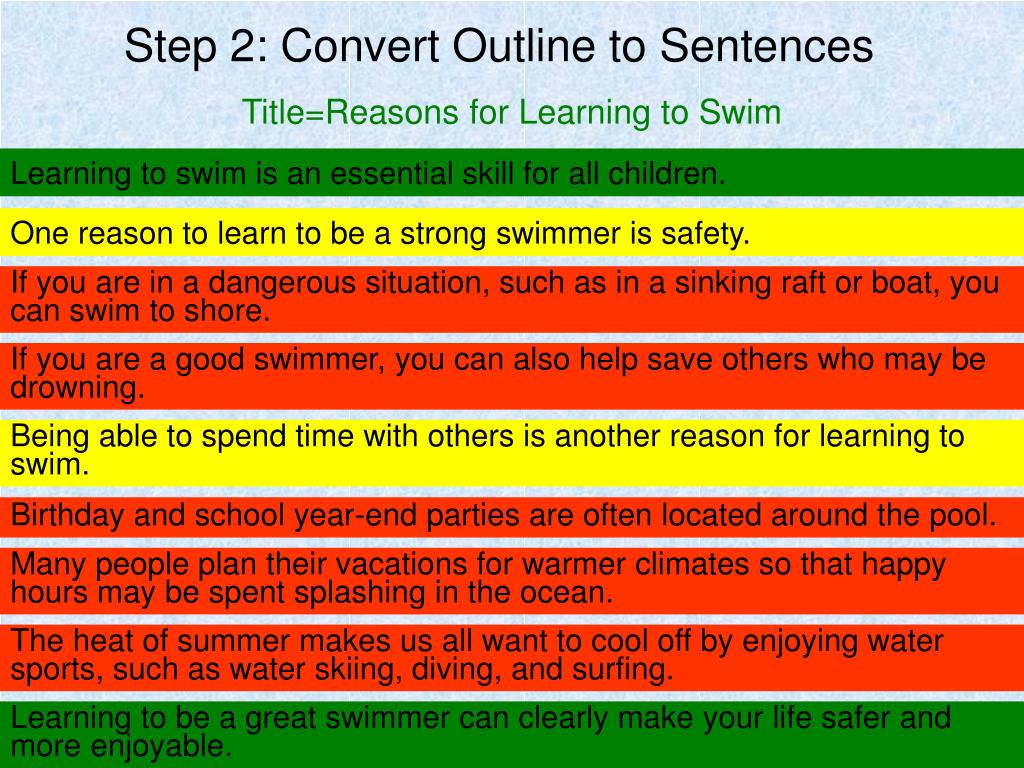 Step 2: Convert Outline to Sentences

Title=Reasons for Learning to Swim

Learning to swim is an essential skill for all children.

One reason to learn to be a strong swimmer is safety.

If you are in a dangerous situation, such as in a sinking raft or boat, you can swim to shore.

If you are a good swimmer, you can also help save others who may be drowning.

Being able to spend time with others is another reason for learning to swim.

Birthday and school year-end parties are often located around the pool.

Many people plan their vacations for warmer climates so that happy hours may be spent splashing in the ocean.

The heat of summer makes us all want to cool off by enjoying water sports, such as water skiing, diving, and surfing.

Learning to be a great swimmer can clearly make your life safer and more enjoyable.